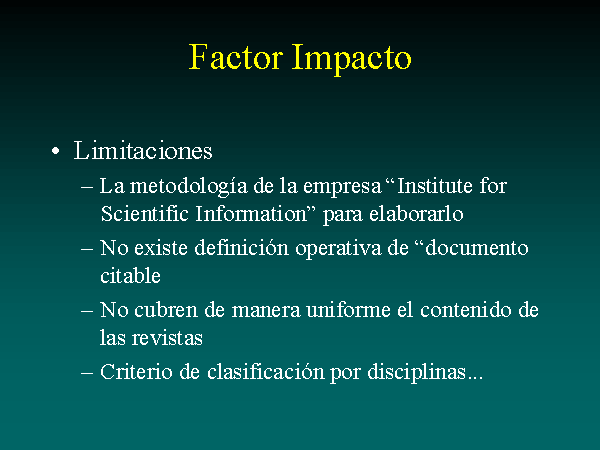 Factor Impacto

• Limitaciones

– La metodología de la empresa “Institute for Scientific Information” para elaborarlo

– No existe definición operativa de “documento citable

– No cubren de manera uniforme el contenido de las revistas

– Criterio de clasificación por disciplinas...